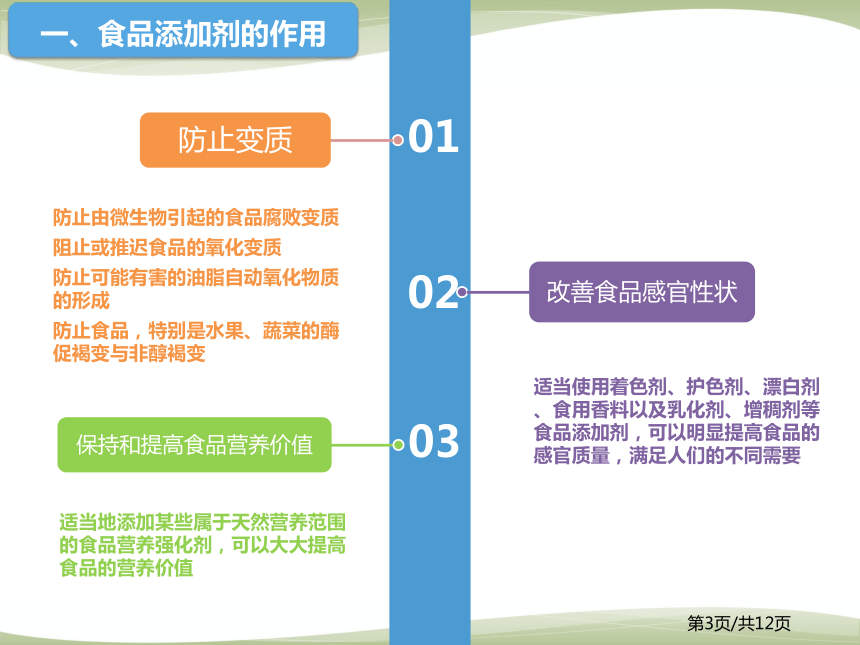 一、食品添加剂的作用

防止变质

01

防止由微生物引起的食品腐败变质

阻止或推迟食品的氧化变质

防止可能有害的油脂自动氧化物质的形成

防止食品，特别是水果、蔬菜的酶促褐变与非醇褐变

02

改善食品感官性状

适当使用着色剂、护色剂、漂白剂、食用香料以及乳化剂、增稠剂等食品添加剂，可以明显提高食品的感官质量，满足人们的不同需要

保持和提高食品营养价值

03

适当地添加某些属于天然营养范围的食品营养强化剂，可以大大提高食品的营养价值

第3页/共12页